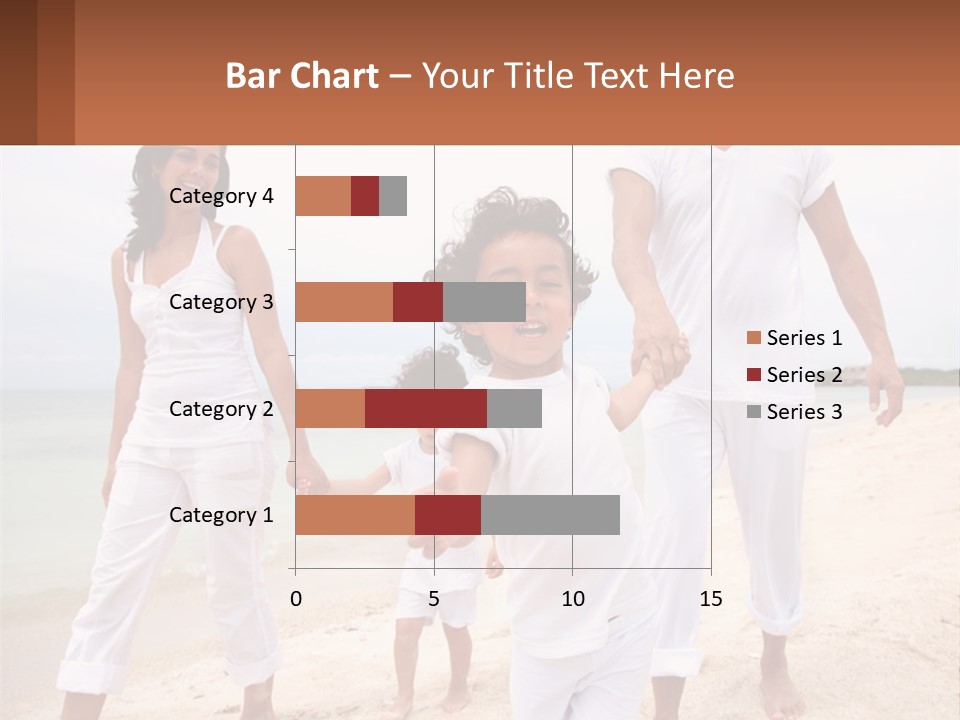 Bar Chart – Your Title Text Here

Category 4
Category 3
Category 2
Category 1

0
5
10
15

Series 1
Series 2
Series 3